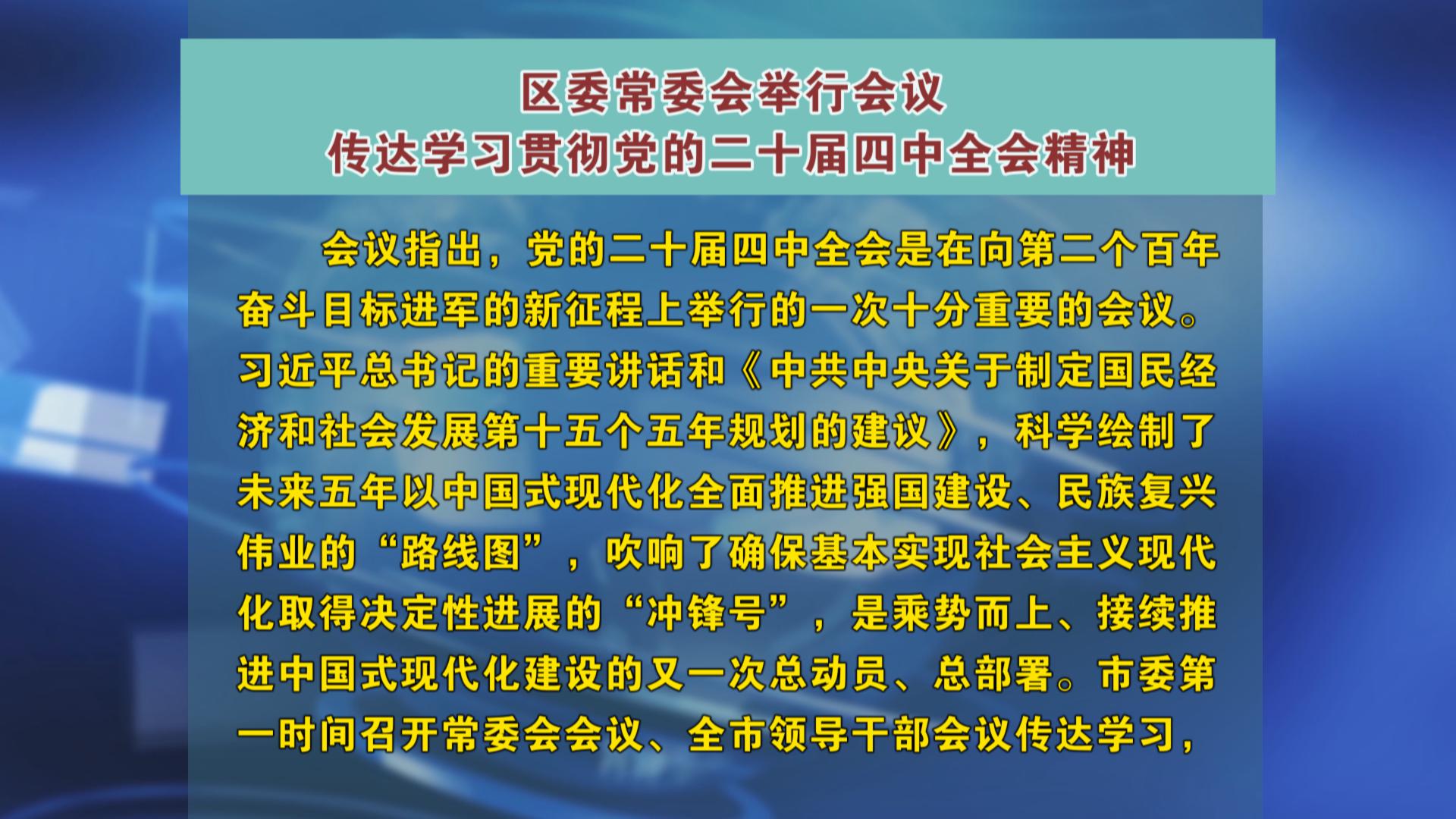 区委常委会举行会议
传达学习贯彻党的二十届四中全会精神

会议指出，党的二十届四中全会是在向第二个百年奋斗目标进军的新征程上举行的一次十分重要的会议。习近平总书记的重要讲话和《中共中央关于制定国民经济和社会发展第十五个五年规划的建议》，科学绘制了未来五年以中国式现代化全面推进强国建设、民族复兴伟业的“路线图”，吹响了确保基本实现社会主义现代化取得决定性进展的“冲锋号”，是乘势而上、接续推进中国式现代化建设的又一次总动员、总部署。市委第一时间召开常委会会议、全市领导干部会议传达学习，